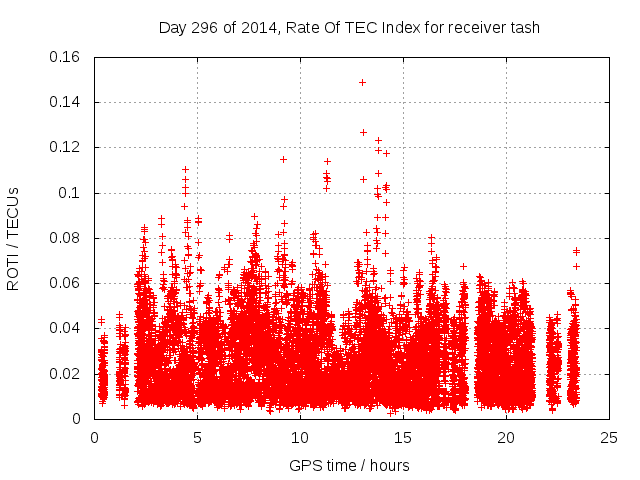 Day 296 of 2014, Rate Of TEC Index for receiver tash

ROTI / TECUs

0.16
0.14
0.12
0.1
0.08
0.06
0.04
0.02
0

0
5
10
15
20
25

GPS time / hours